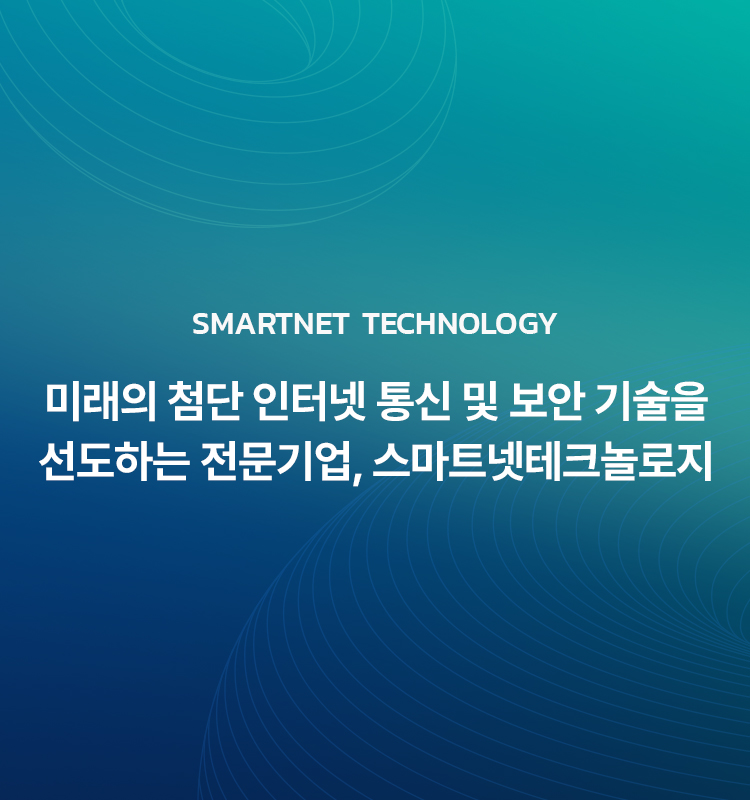 SMARTNET TECHNOLOGY

미래의 첨단 인터넷 통신 및 보안 기술을 선도하는 전문기업, 스마트넷테크놀로지